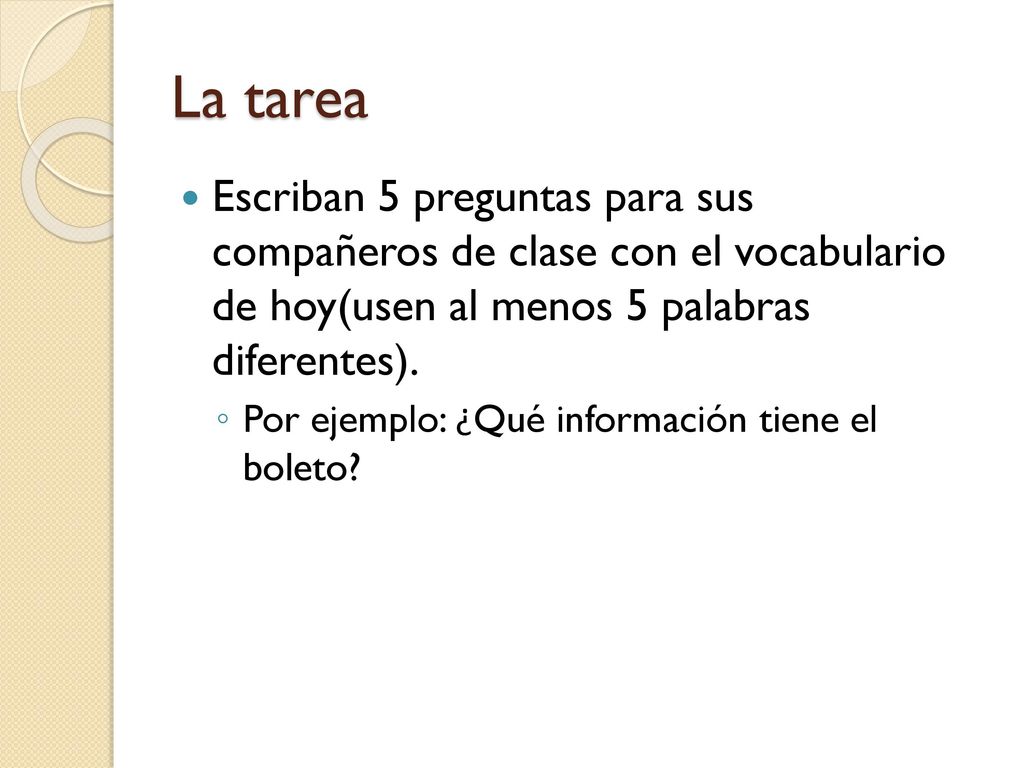 La tarea

Escriban 5 preguntas para sus compañeros de clase con el vocabulario de hoy(usen al menos 5 palabras diferentes).

Por ejemplo: ¿Qué información tiene el boleto?